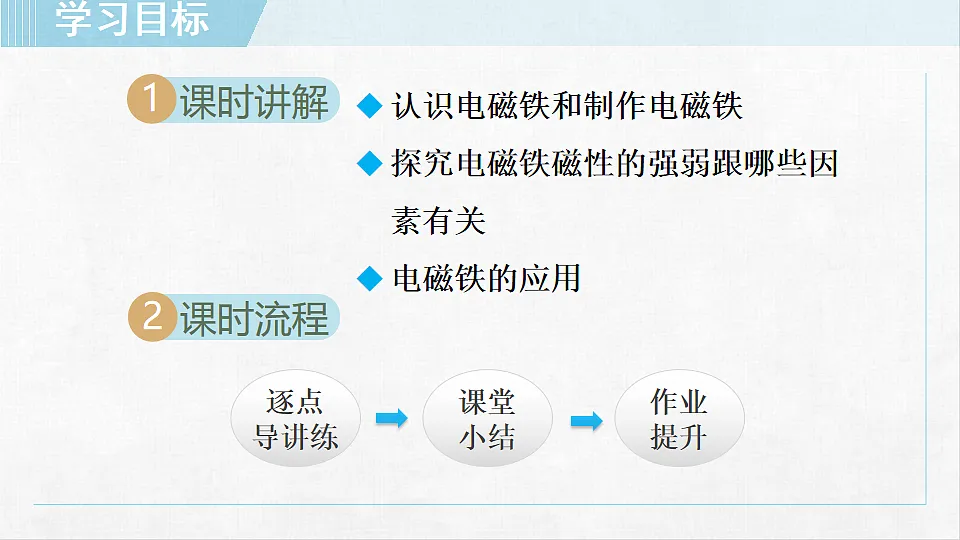 学习目标

1 课时讲解

◆ 认识电磁铁和制作电磁铁

◆ 探究电磁铁磁性的强弱跟哪些因素有关

◆ 电磁铁的应用

2 课时流程

逐点导讲练

课堂小结

作业提升